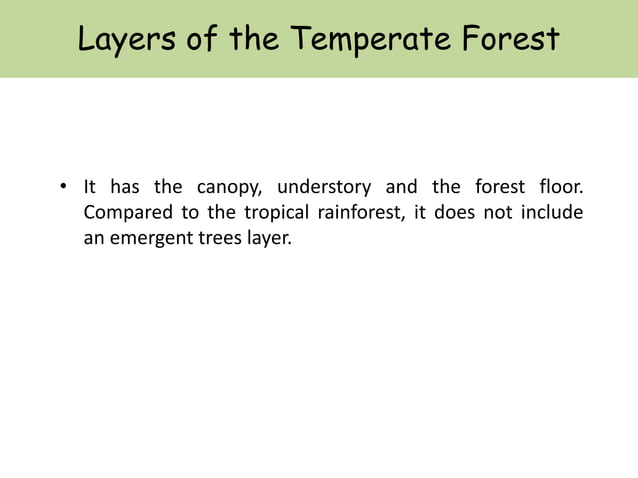 Layers of the Temperate Forest

• It has the canopy, understory and the forest floor. Compared to the tropical rainforest, it does not include an emergent trees layer.